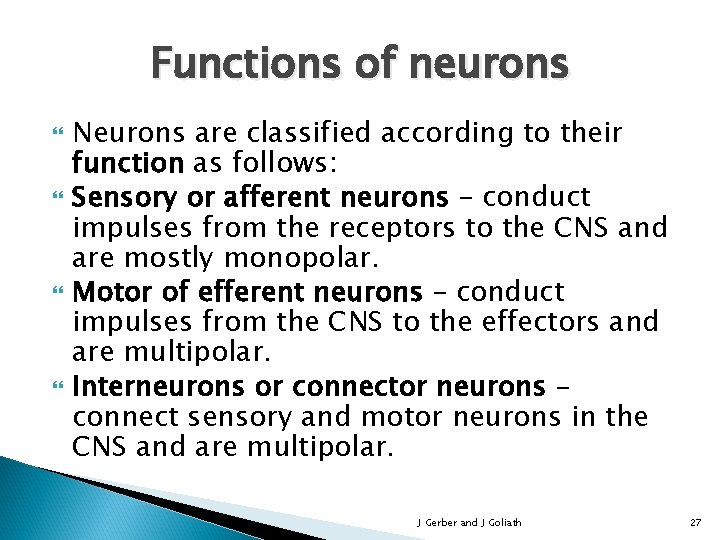 Functions of neurons

Neurons are classified according to their function as follows:

Sensory or afferent neurons – conduct impulses from the receptors to the CNS and are mostly monopolar.

Motor of efferent neurons – conduct impulses from the CNS to the effectors and are multipolar.

Interneurons or connector neurons – connect sensory and motor neurons in the CNS and are multipolar.

J Gerber and J Goliath

27